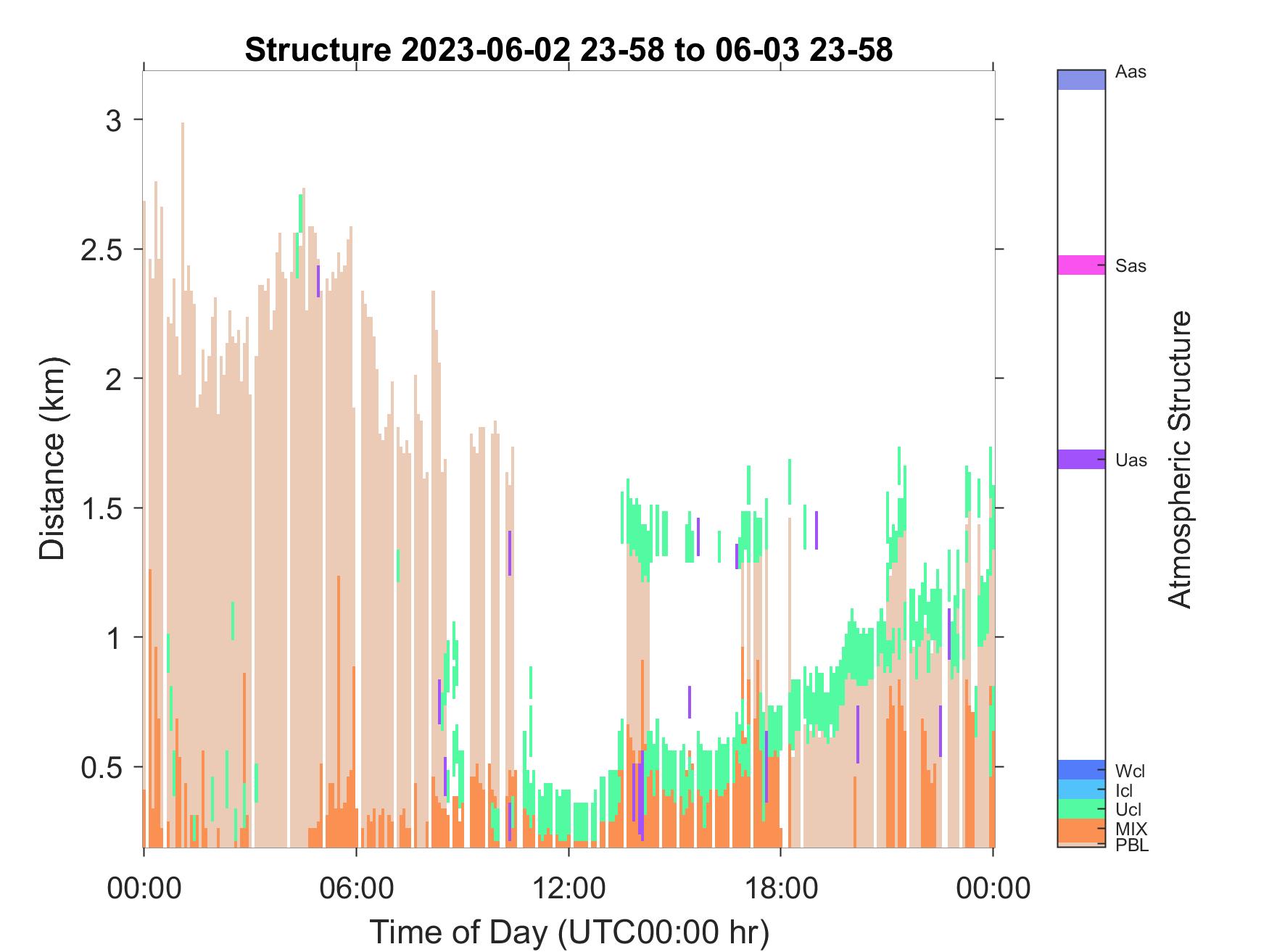 Structure 2023-06-02 23-58 to 06-03 23-58

Distance (km)

3
2.5
2
1.5
1
0.5

00:00
06:00
12:00
18:00
00:00

Time of Day (UTC00:00 hr)

Aas
Sas
Uas
Wcl
Icl
Ucl
MIX
PBL

Atmospheric Structure